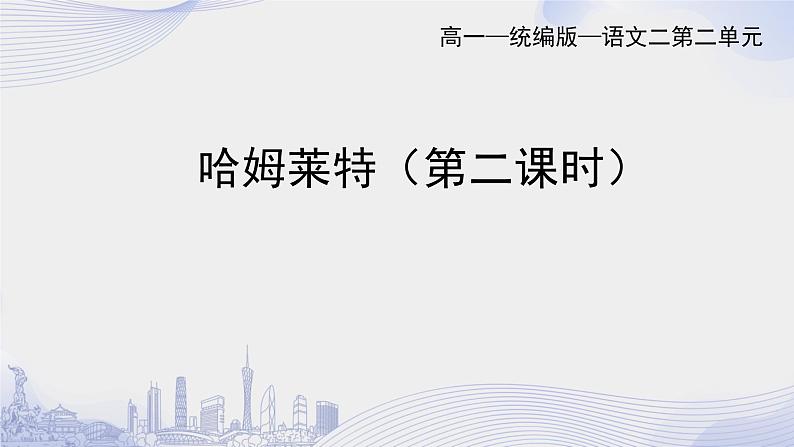 高一—统编版—语文二第二单元

哈姆莱特（第二课时）